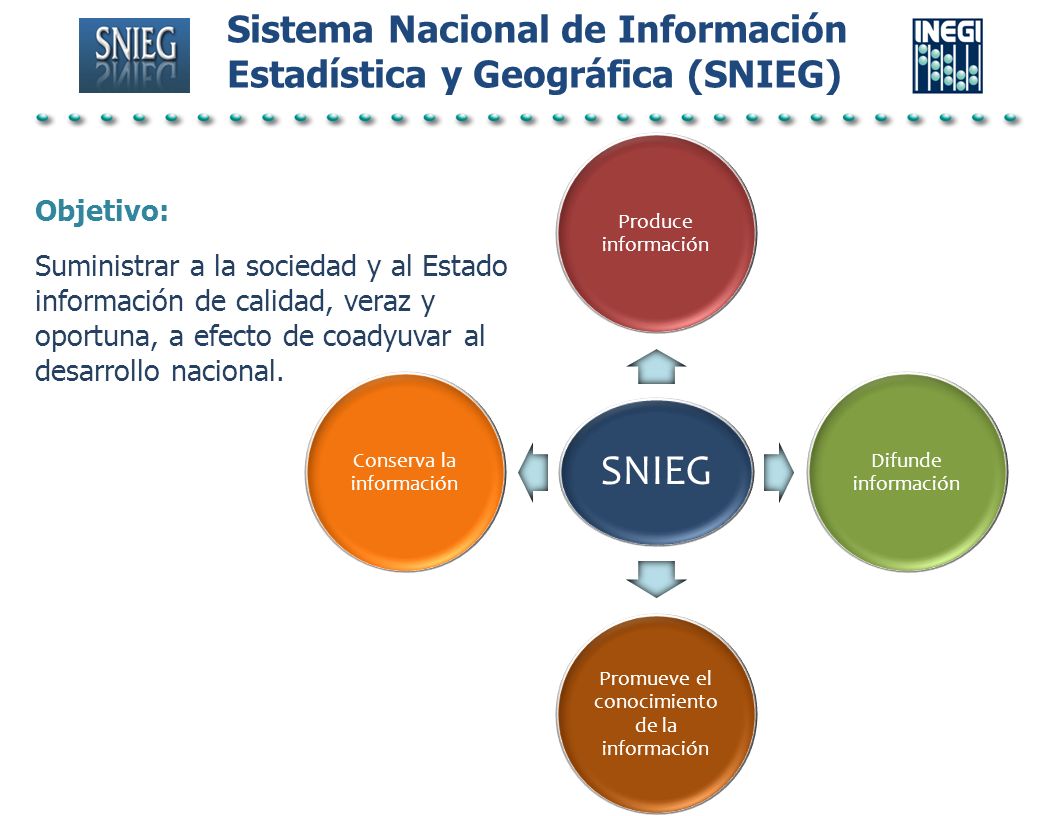 SNIEG

Sistema Nacional de Información Estadística y Geográfica (SNIEG)

INEGI

Objetivo:

Suministrar a la sociedad y al Estado información de calidad, veraz y oportuna, a efecto de coadyuvar al desarrollo nacional.

Produce información

Conserva la información

SNIEG

Difunde información

Promueve el conocimiento de la información